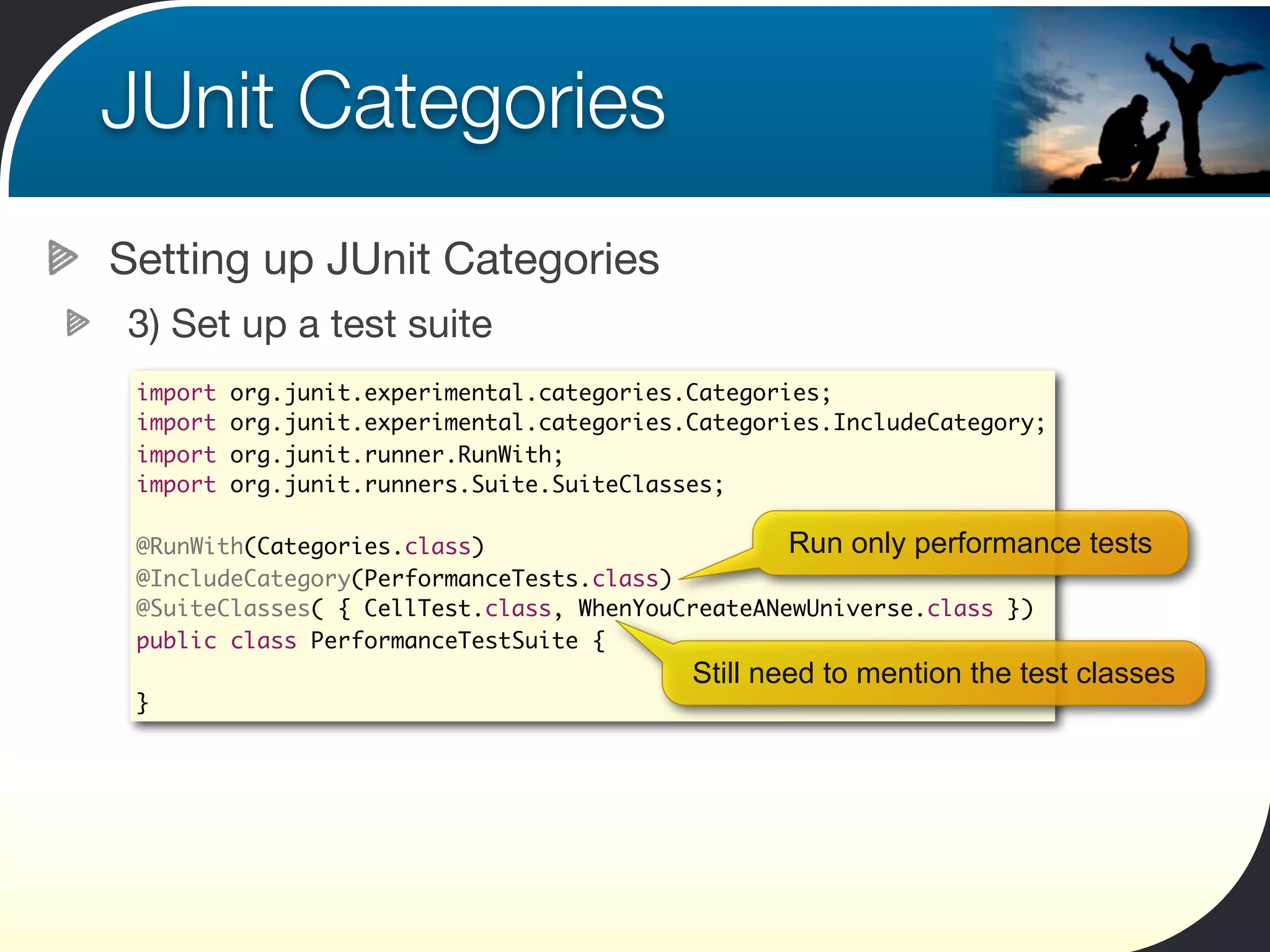 JUnit Categories

Setting up JUnit Categories

3) Set up a test suite

import org.junit.experimental.categories.Categories;
import org.junit.experimental.categories.Categories.IncludeCategory;
import org.junit.runner.RunWith;
import org.junit.runners.Suite.SuiteClasses;

@RunWith(Categories.class)
@IncludeCategory(PerformanceTests.class)
@SuiteClasses( { CellTest.class, WhenYouCreateANewUniverse.class })
public class PerformanceTestSuite {

}

Run only performance tests

Still need to mention the test classes